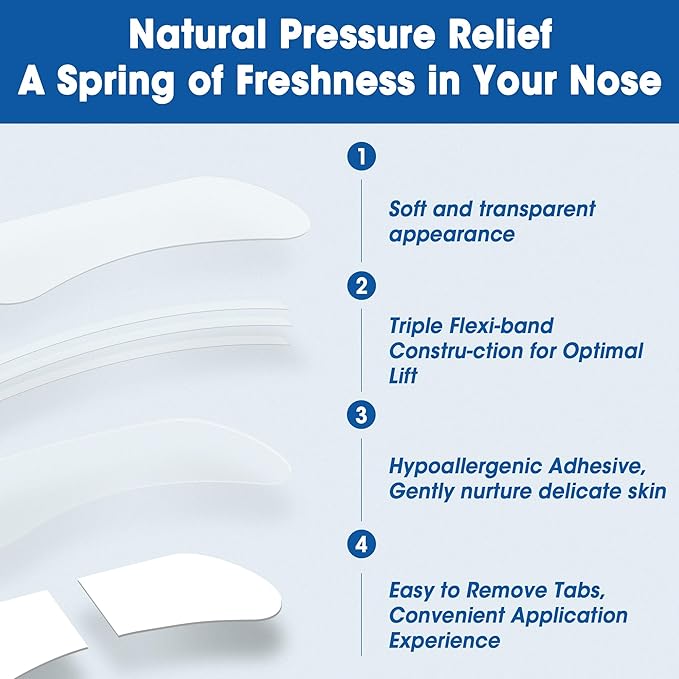 Natural Pressure Relief
A Spring of Freshness in Your Nose

1

Soft and transparent appearance

2

Triple Flexi-band Constru-ction for Optimal Lift

3

Hypoallergenic Adhesive, Gently nurture delicate skin

4

Easy to Remove Tabs, Convenient Application Experience